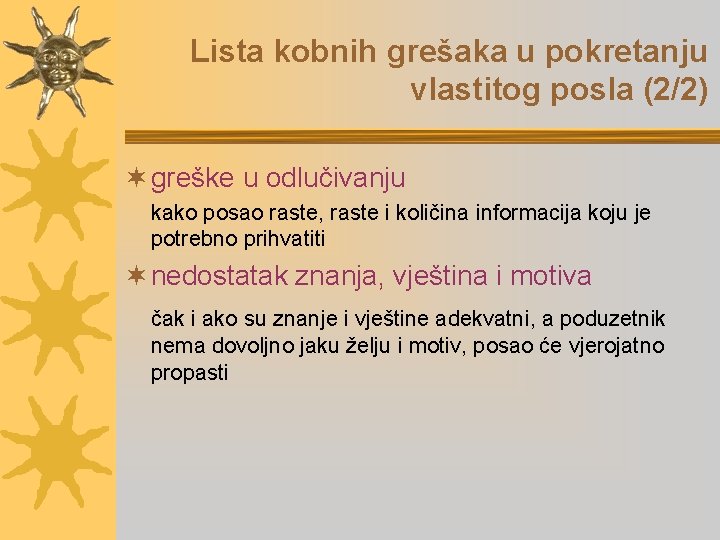 Lista kobnih grešaka u pokretanju vlastitog posla (2/2)

greške u odlučivanju

kako posao raste, raste i količina informacija koju je potrebno prihvatiti

nedostatak znanja, vještina i motiva

čak i ako su znanje i vještine adekvatni, a poduzetnik nema dovoljno jaku želju i motiv, posao će vjerojatno propasti